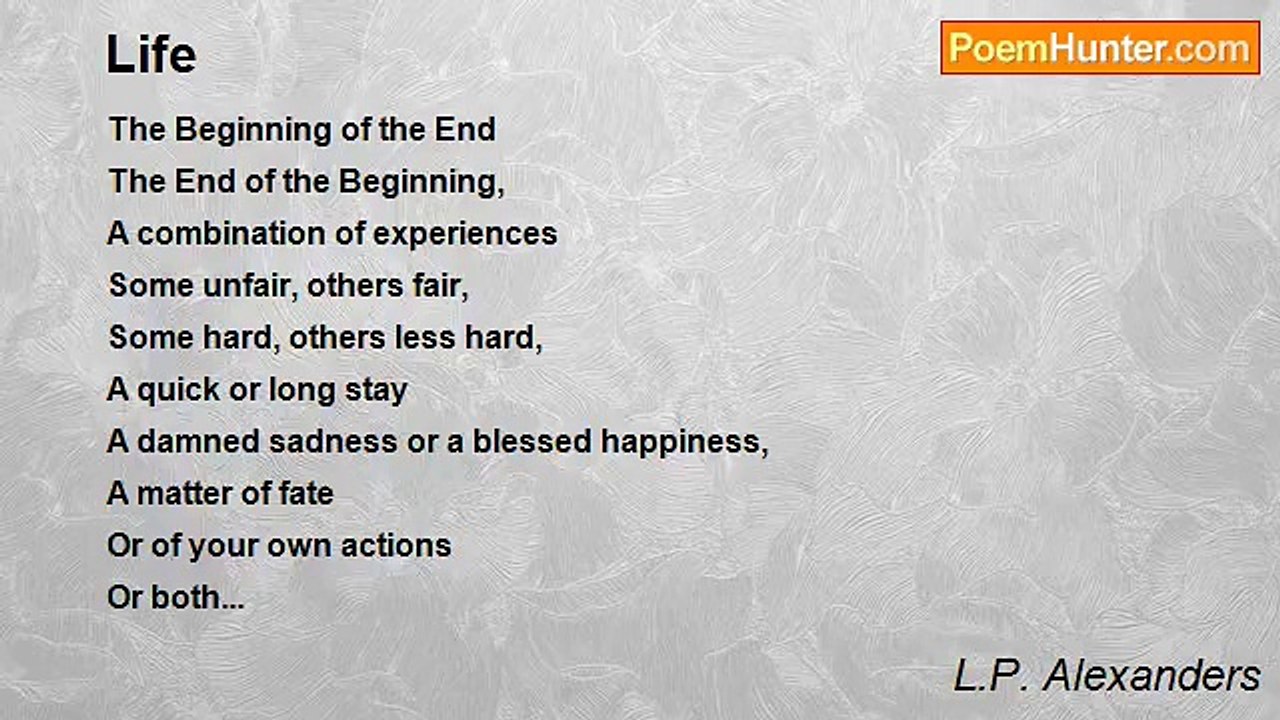 Life

PoemHunter.com

The Beginning of the End
The End of the Beginning,
A combination of experiences
Some unfair, others fair,
Some hard, others less hard,
A quick or long stay
A damned sadness or a blessed happiness,
A matter of fate
Or of your own actions
Or both...

L.P. Alexanders